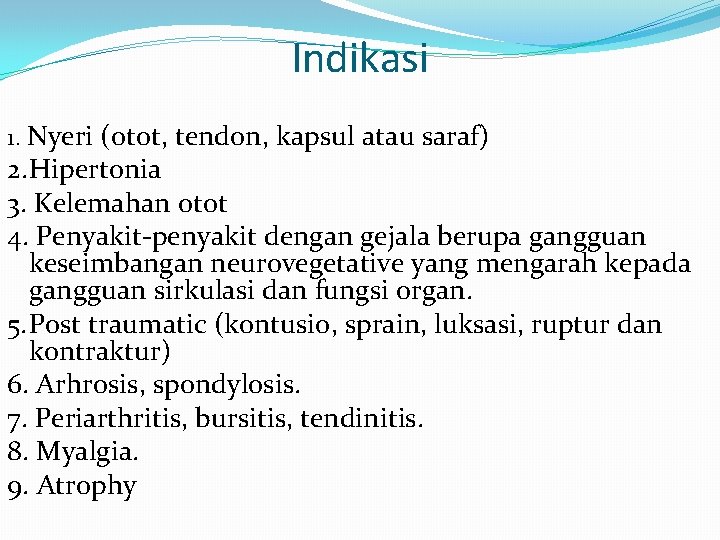 Indikasi

1. Nyeri (otot, tendon, kapsul atau saraf)
2.Hipertonia
3. Kelemahan otot
4. Penyakit-penyakit dengan gejala berupa gangguan keseimbangan neurovegetative yang mengarah kepada gangguan sirkulasi dan fungsi organ.
5.Post traumatic (kontusio, sprain, luksasi, ruptur dan kontraktur)
6. Arhrosis, spondylosis.
7. Periarthritis, bursitis, tendinitis.
8. Myalgia.
9. Atrophy